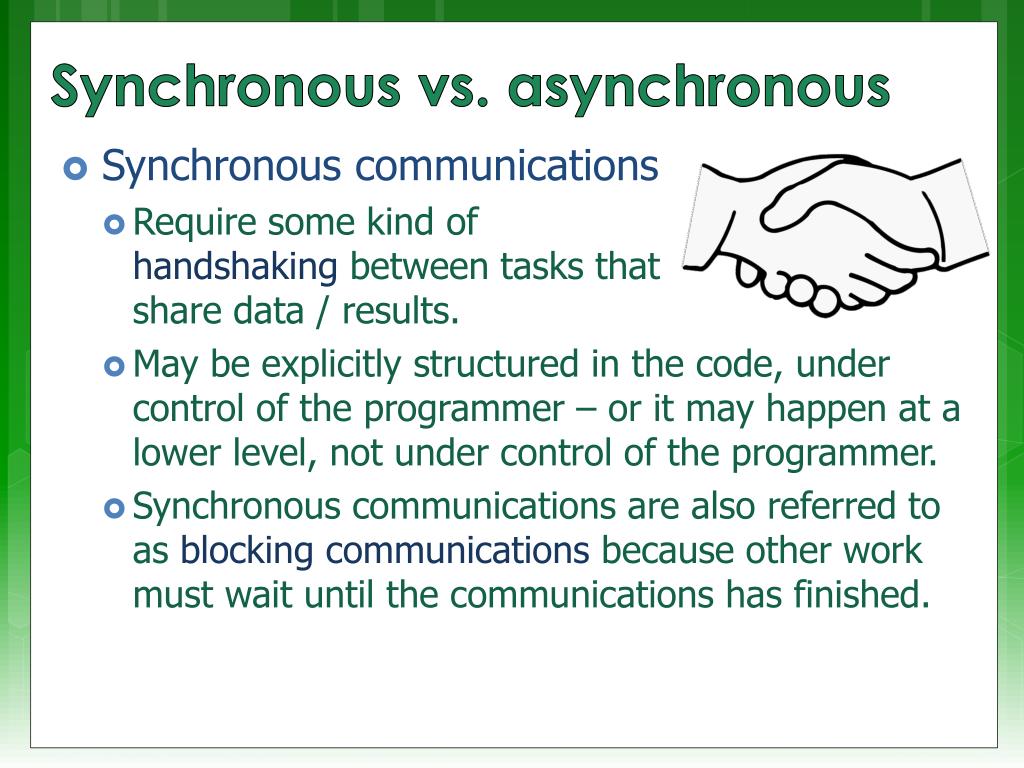 Synchronous vs. asynchronous

Synchronous communications

Require some kind of handshaking between tasks that share data / results.

May be explicitly structured in the code, under control of the programmer – or it may happen at a lower level, not under control of the programmer.

Synchronous communications are also referred to as blocking communications because other work must wait until the communications has finished.